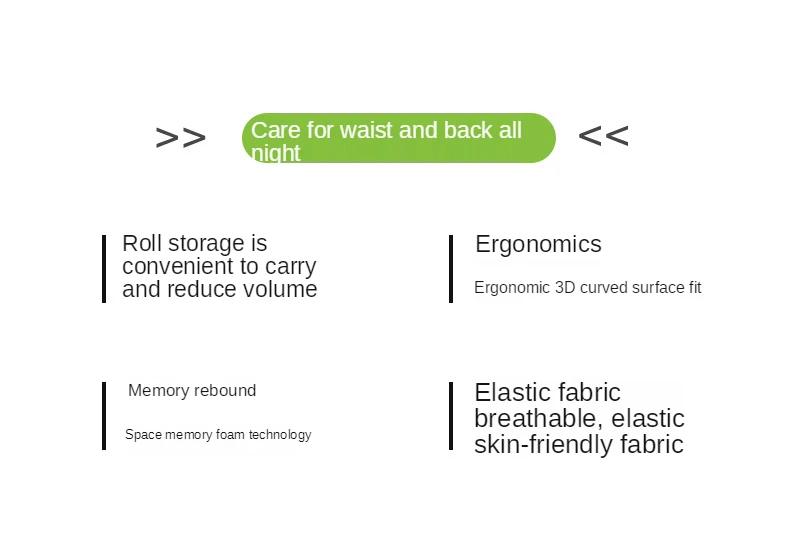 >> Care for waist and back all night <<

Roll storage is convenient to carry and reduce volume

Ergonomics

Ergonomic 3D curved surface fit

Memory rebound

Space memory foam technology

Elastic fabric breathable, elastic skin-friendly fabric